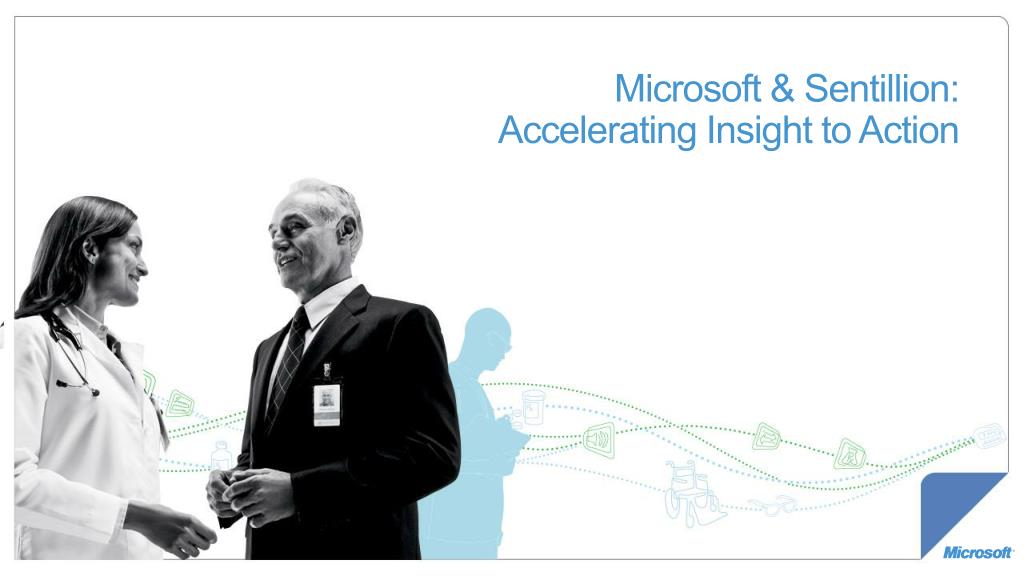 Microsoft & Sentillion:
Accelerating Insight to Action

Microsoft